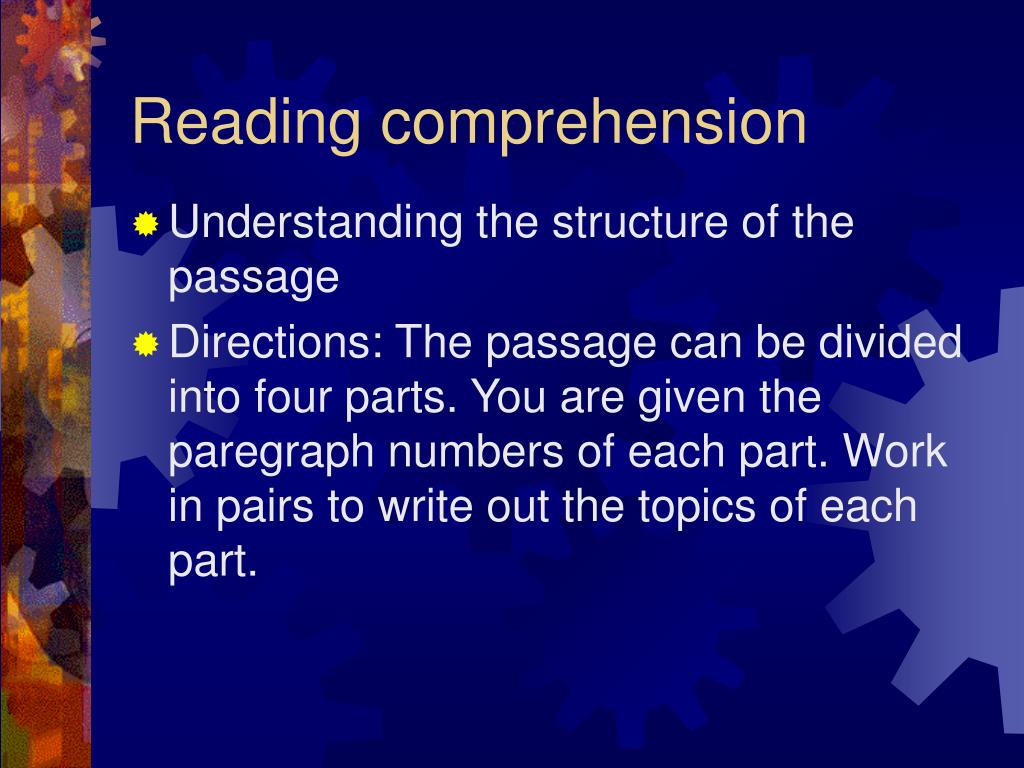 Reading comprehension

Understanding the structure of the passage

Directions: The passage can be divided into four parts. You are given the paregraph numbers of each part. Work in pairs to write out the topics of each part.